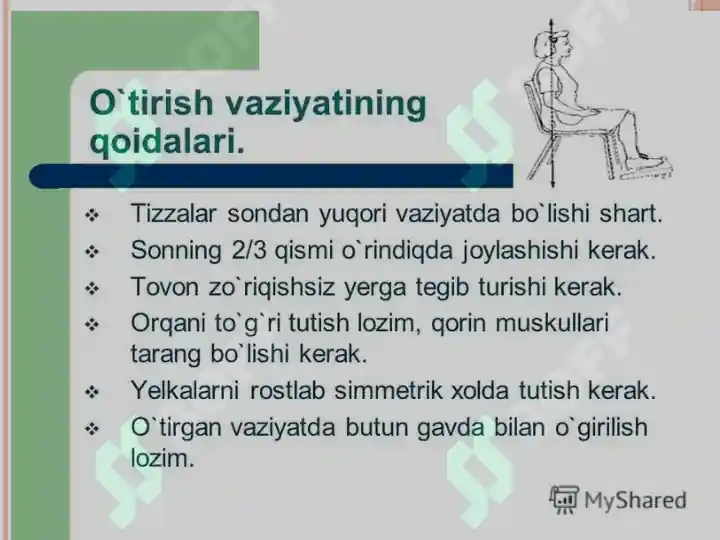 O`tirish vaziyatining qoidalari.

❖ Tizzalar sondan yuqori vaziyatda bo`lishi shart.
❖ Sonning 2/3 qismi o`rindiqda joylashishi kerak.
❖ Tovon zo`riqishsiz yerga tegib turishi kerak.
❖ Orqani to`g`ri tutish lozim, qorin muskullari tarang bo`lishi kerak.
❖ Yelkalarni rostlab simmetrik xolda tutish kerak.
❖ O`tirgan vaziyatda butun gavda bilan o`girilish lozim.

MyShared